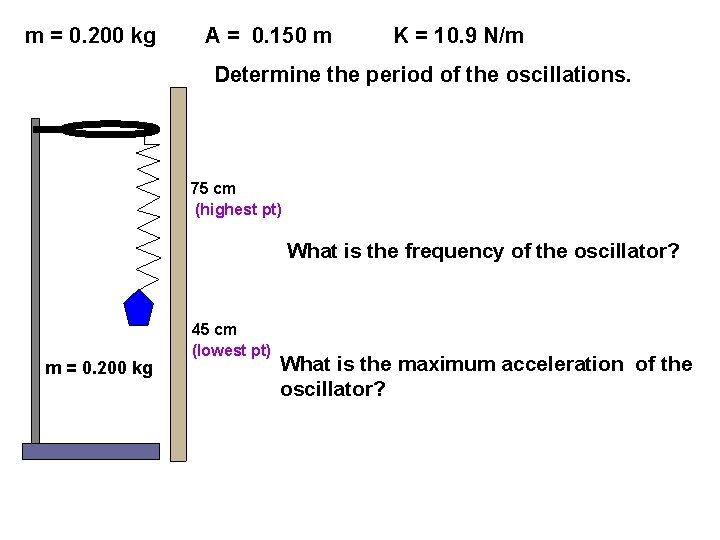 m = 0.200 kg A = 0.150 m K = 10.9 N/m

Determine the period of the oscillations.

75 cm
(highest pt)

What is the frequency of the oscillator?

45 cm
(lowest pt)

m = 0.200 kg

What is the maximum acceleration of the oscillator?